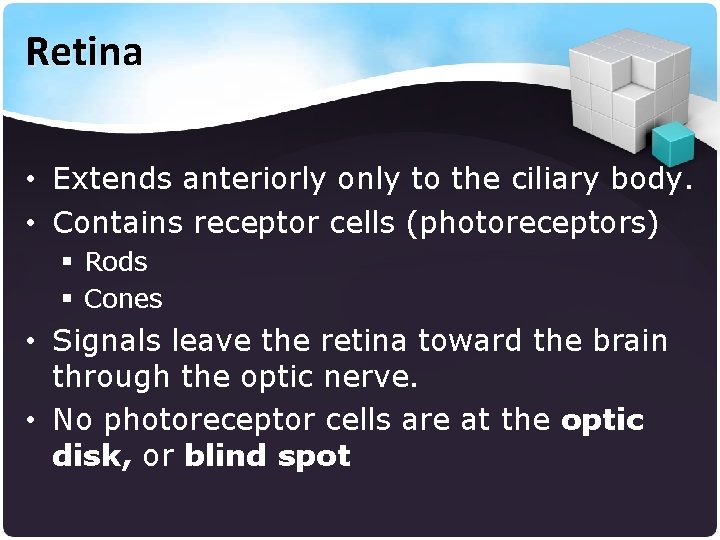 Retina

• Extends anteriorly only to the ciliary body.
• Contains receptor cells (photoreceptors)
  ▪ Rods
  ▪ Cones
• Signals leave the retina toward the brain through the optic nerve.
• No photoreceptor cells are at the optic disk, or blind spot